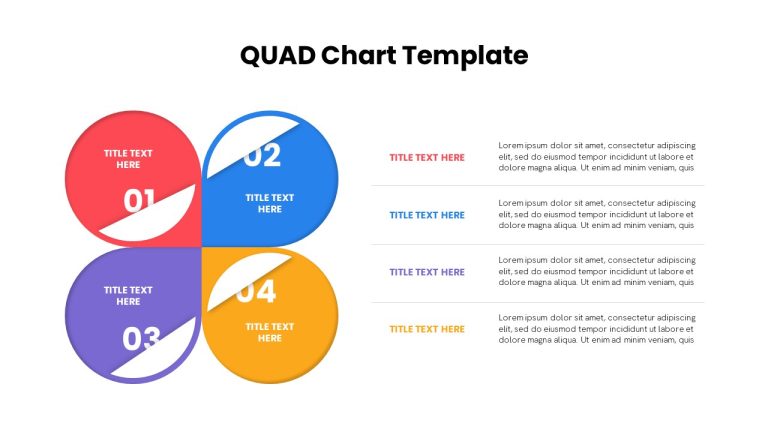 QUAD Chart Template

TITLE TEXT HERE

01

02

TITLE TEXT HERE

TITLE TEXT HERE

03

04

TITLE TEXT HERE

TITLE TEXT HERE

Lorem ipsum dolor sit amet, consectetur adipiscing elit, sed do eiusmod tempor incididunt ut labore et dolore magna aliqua. Ut enim ad minim veniam, quis

TITLE TEXT HERE

Lorem ipsum dolor sit amet, consectetur adipiscing elit, sed do eiusmod tempor incididunt ut labore et dolore magna aliqua. Ut enim ad minim veniam, quis

TITLE TEXT HERE

Lorem ipsum dolor sit amet, consectetur adipiscing elit, sed do eiusmod tempor incididunt ut labore et dolore magna aliqua. Ut enim ad minim veniam, quis

TITLE TEXT HERE

Lorem ipsum dolor sit amet, consectetur adipiscing elit, sed do eiusmod tempor incididunt ut labore et dolore magna aliqua. Ut enim ad minim veniam, quis